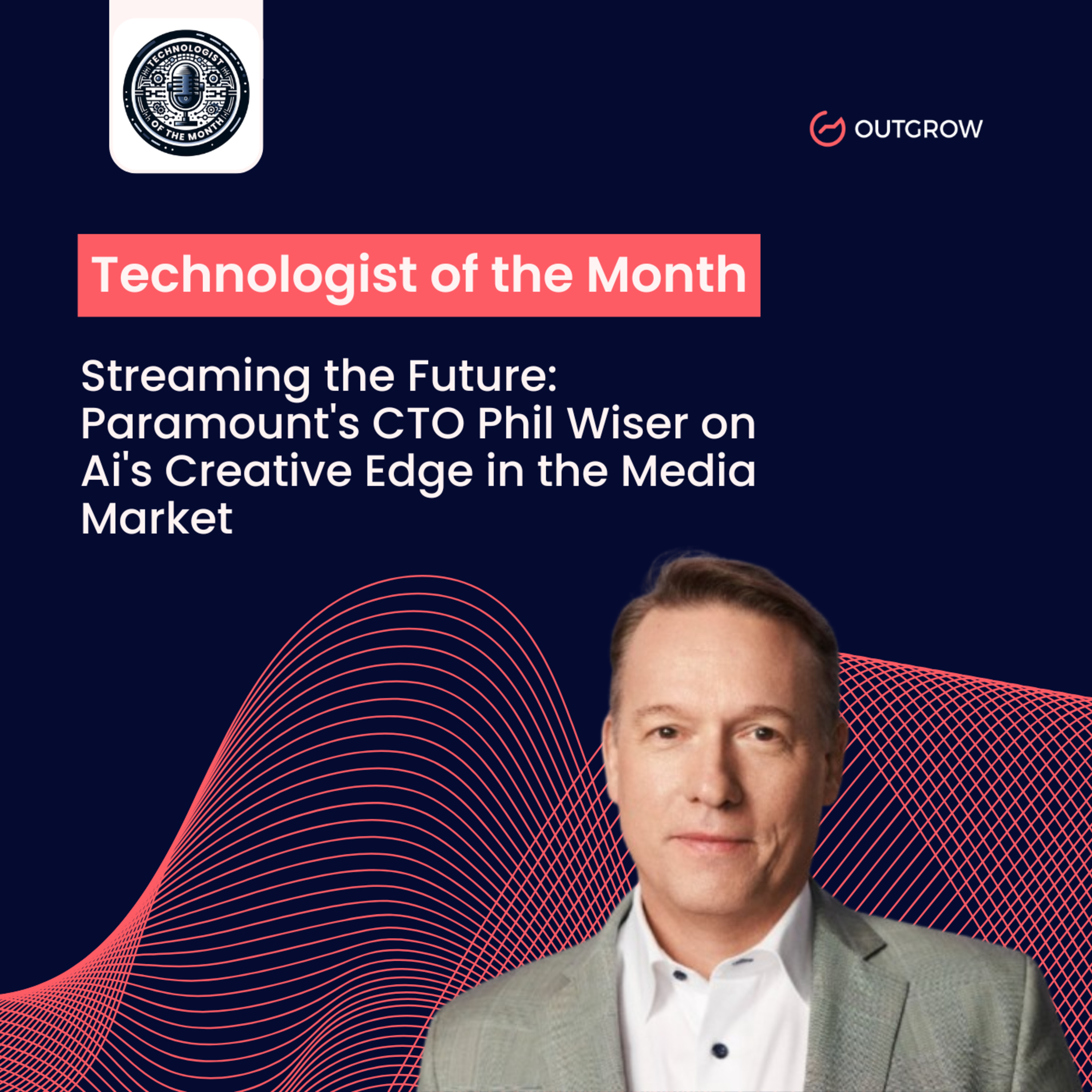 TECHNOLOGIST OF THE MONTH

OUTGROW

Technologist of the Month

Streaming the Future: Paramount's CTO Phil Wiser on Ai's Creative Edge in the Media Market